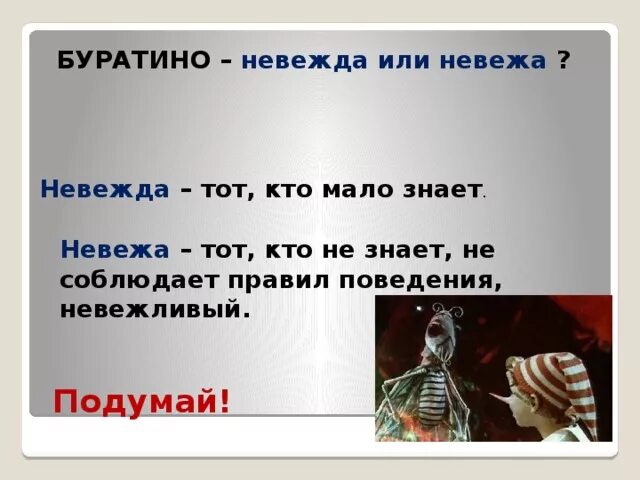 БУРАТИНО – невежда или невежа ?

Невежда – тот, кто мало знает.

Невежа – тот, кто не знает, не соблюдает правил поведения, невежливый.

Подумай!